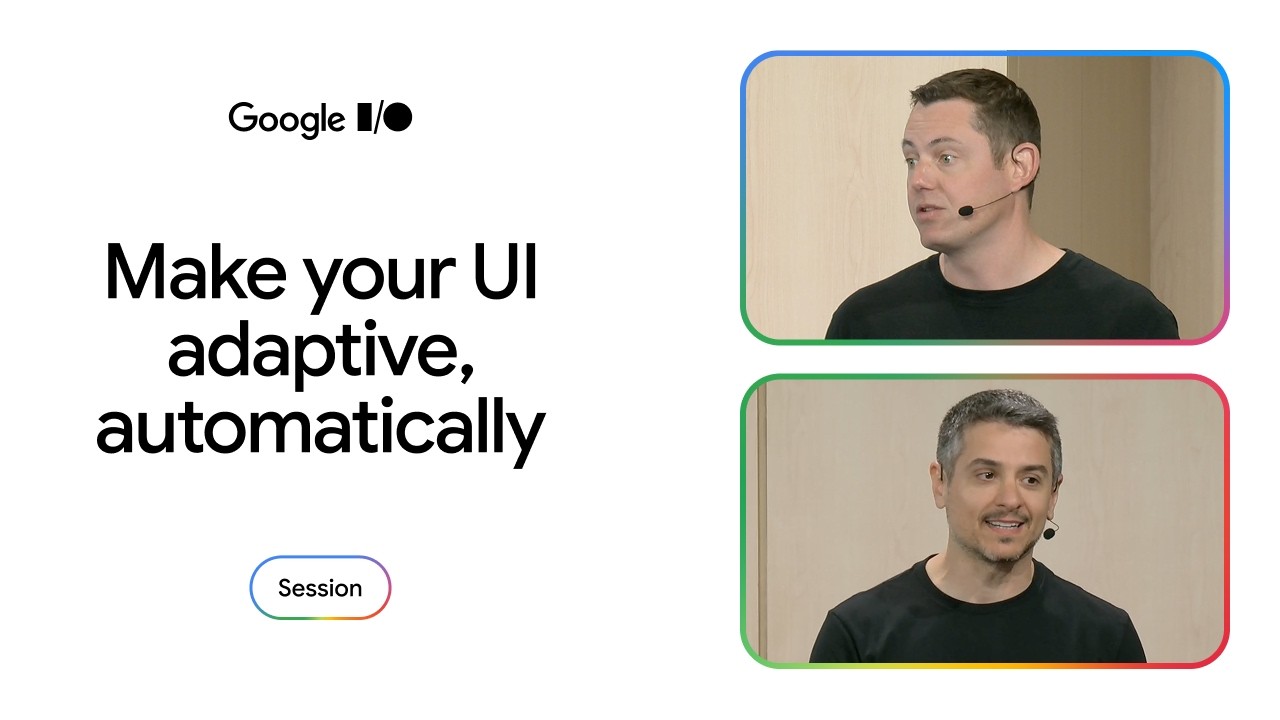 Google I/O

Make your UI adaptive, automatically

Session